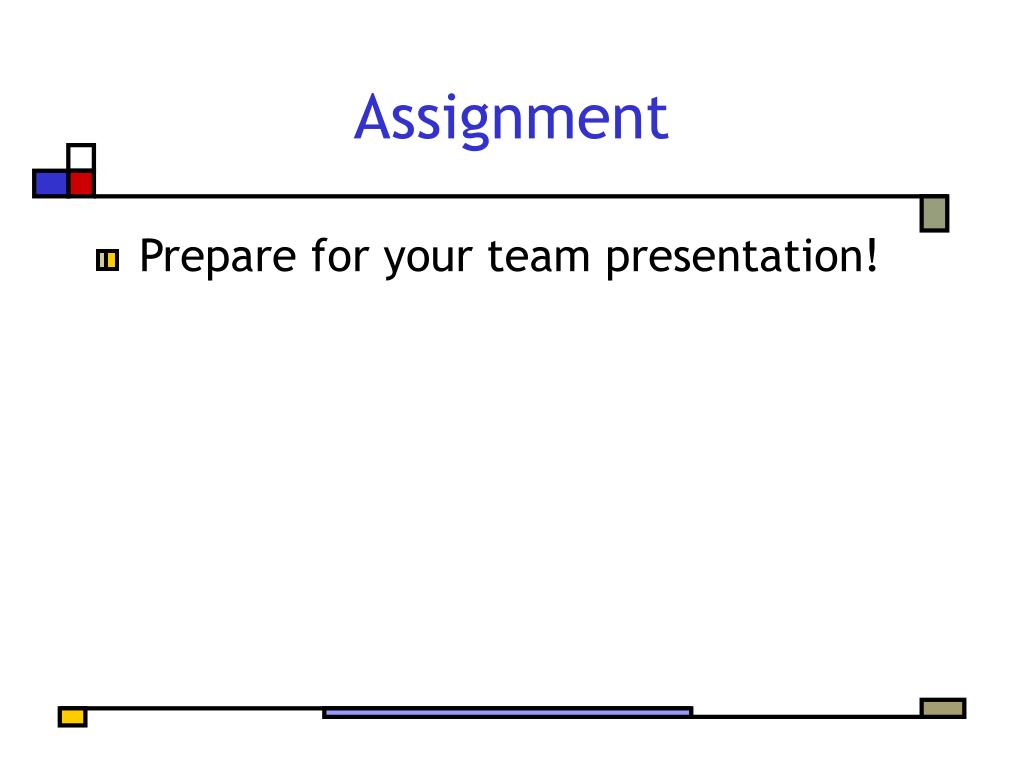 Assignment

Prepare for your team presentation!